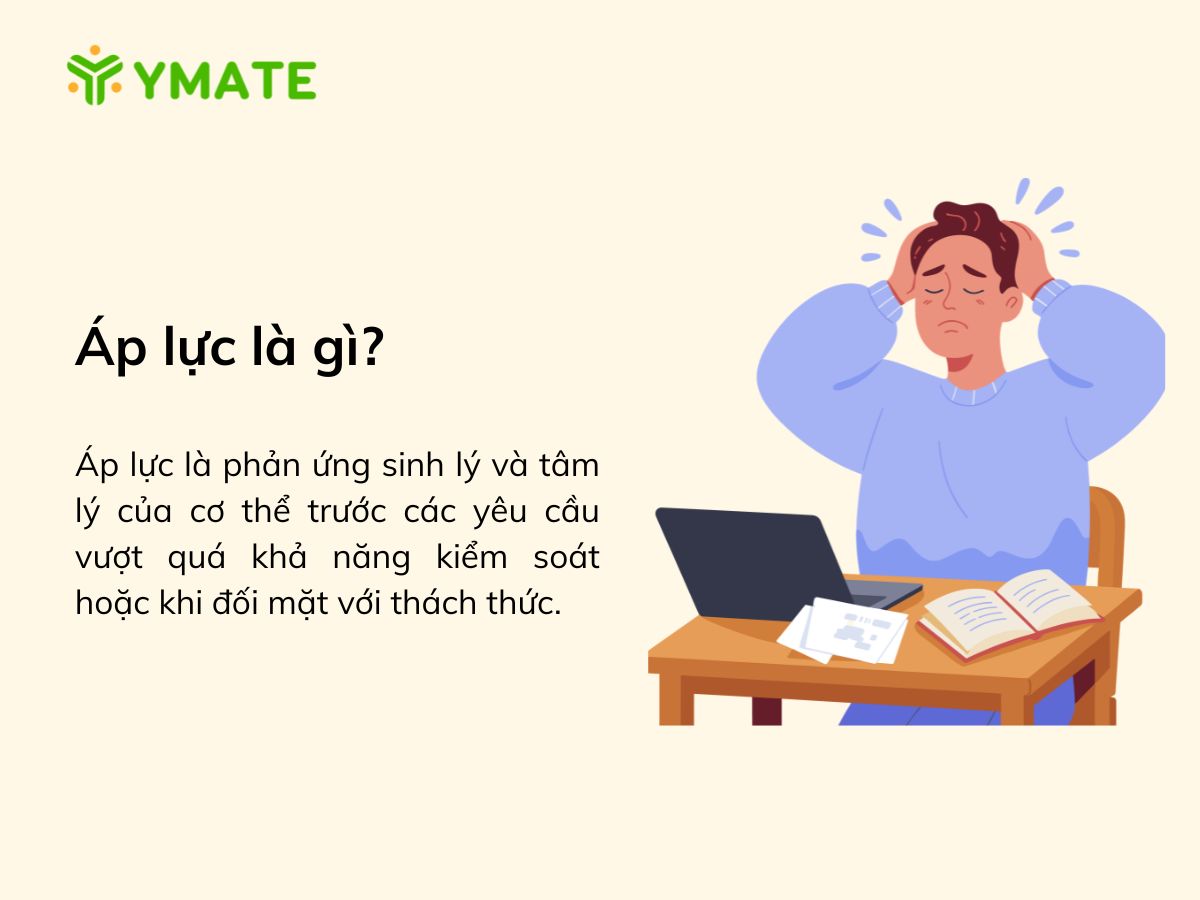 YMATE

Áp lực là gì?

Áp lực là phản ứng sinh lý và tâm lý của cơ thể trước các yêu cầu vượt quá khả năng kiểm soát hoặc khi đối mặt với thách thức.